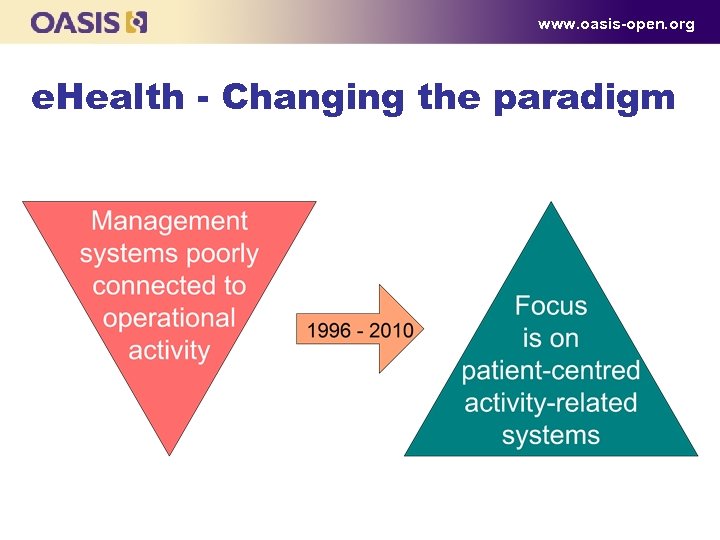 OASIS

www.oasis-open.org

eHealth - Changing the paradigm

Management systems poorly connected to operational activity

1996 - 2010

Focus is on patient-centred activity-related systems